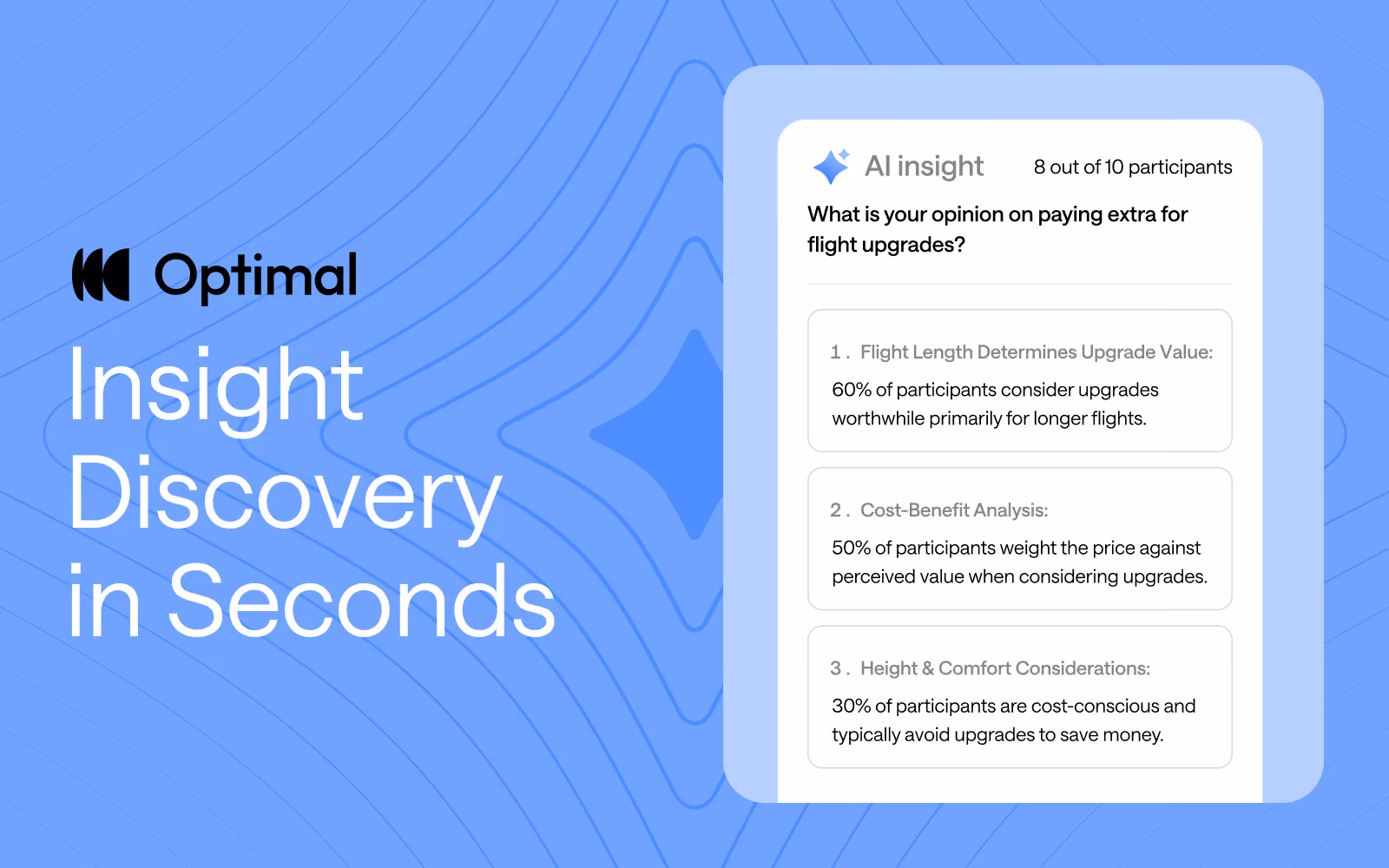 Optimal

Insight Discovery in Seconds

AI insight

8 out of 10 participants

What is your opinion on paying extra for flight upgrades?

1. Flight Length Determines Upgrade Value:

60% of participants consider upgrades worthwhile primarily for longer flights.

2. Cost-Benefit Analysis:

50% of participants weight the price against perceived value when considering upgrades.

3. Height & Comfort Considerations:

30% of participants are cost-conscious and typically avoid upgrades to save money.